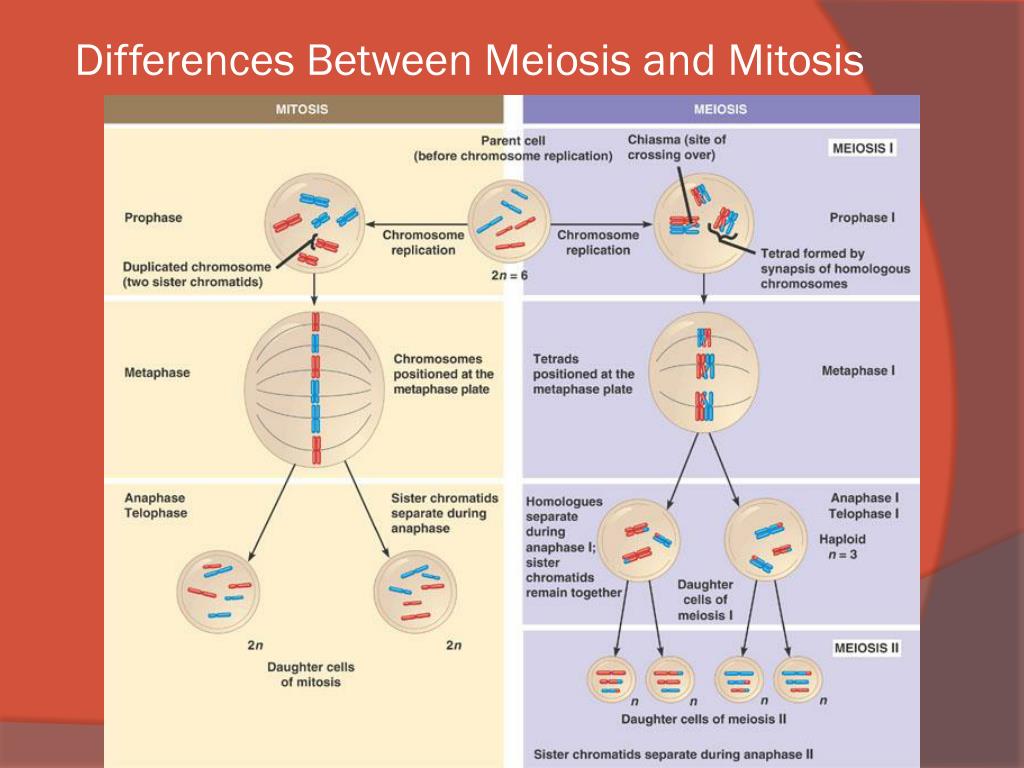 Differences Between Meiosis and Mitosis

MITOSIS

MEIOSIS

Parent cell (before chromosome replication)

Chiasma (site of crossing over)

MEIOSIS I

Prophase

Chromosome replication

Chromosome replication

Prophase I

Duplicated chromosome (two sister chromatids)

$2n = 6$

Tetrad formed by synapsis of homologous chromosomes

Metaphase

Chromosomes positioned at the metaphase plate

Tetrads positioned at the metaphase plate

Metaphase I

Anaphase Telophase

Sister chromatids separate during anaphase

Homologues separate during anaphase I; sister chromatids remain together

Anaphase I Telophase I

Haploid $n = 3$

Daughter cells of meiosis I

$2n$

$2n$

Daughter cells of mitosis

MEIOSIS II

$n$

$n$

$n$

$n$

Daughter cells of meiosis II

Sister chromatids separate during anaphase II